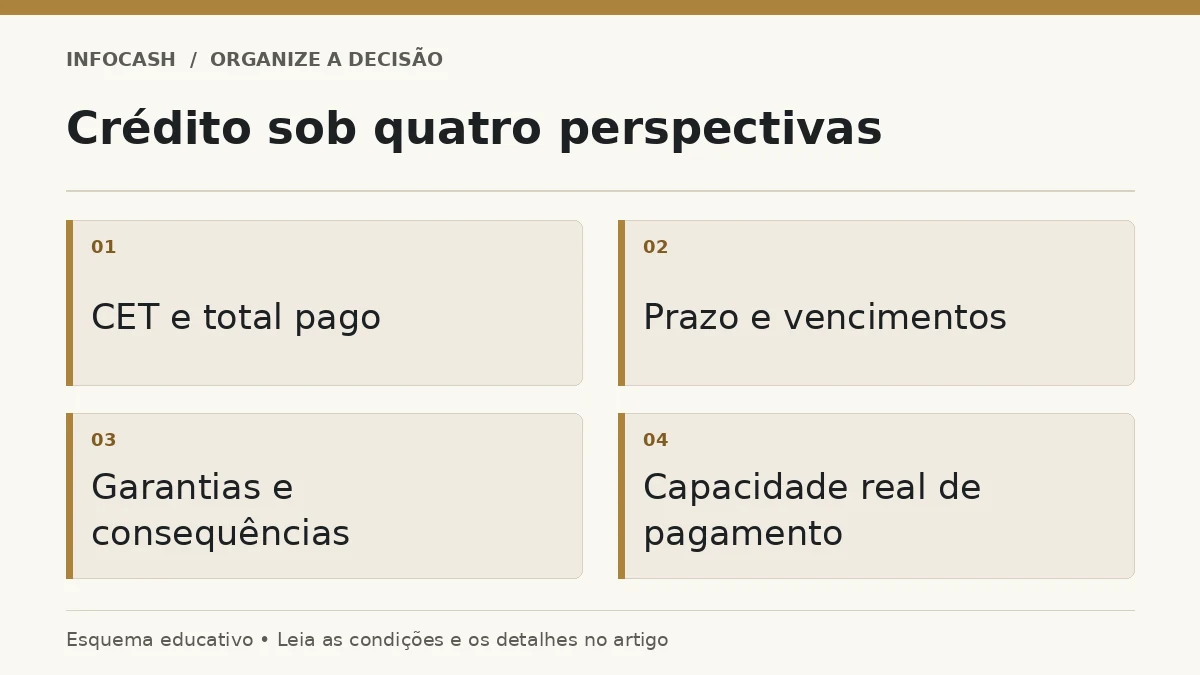 INFOCASH / ORGANIZE A DECISÃO

Crédito sob quatro perspectivas

01

CET e total pago

02

Prazo e vencimentos

03

Garantias e consequências

04

Capacidade real de pagamento

Esquema educativo • Leia as condições e os detalhes no artigo